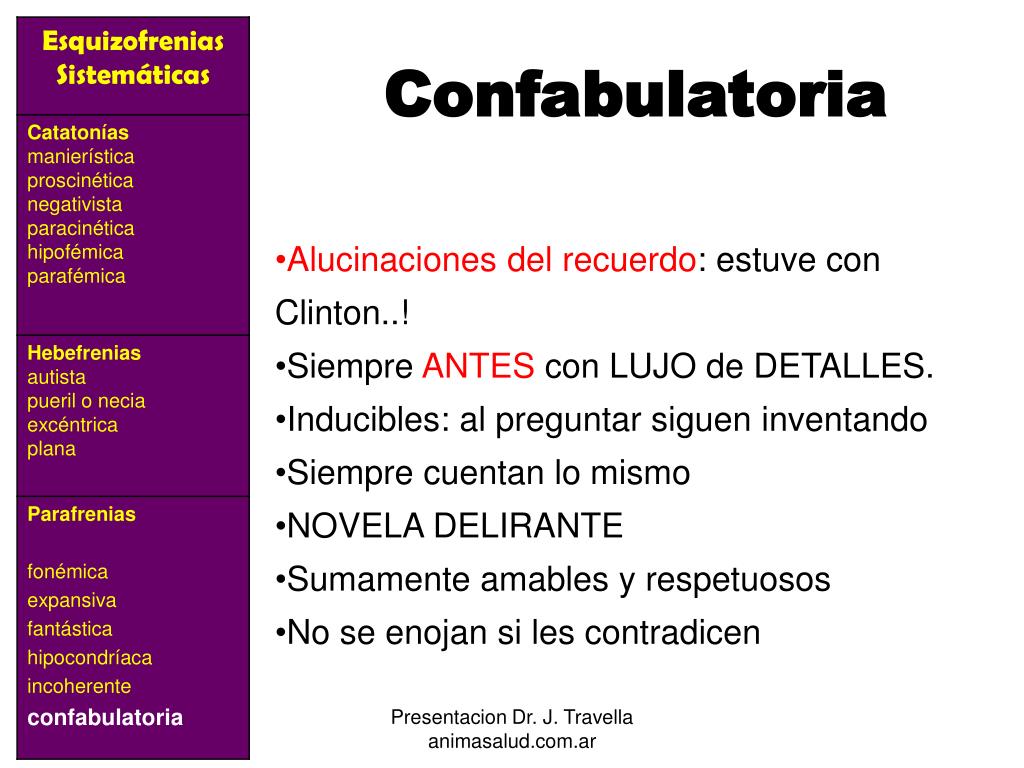 Esquizofrenias Sistemáticas

Catatonías
manierística
proscinética
negativista
paracinética
hipofémica
parafémica

Hebefrenias
autista
pueril o necia
excéntrica
plana

Parafrenias

fonémica
expansiva
fantástica
hipocondríaca
incoherente
confabulatoria

Confabulatoria

•Alucinaciones del recuerdo: estuve con Clinton..!
•Siempre ANTES con LUJO de DETALLES.
•Inducibles: al preguntar siguen inventando
•Siempre cuentan lo mismo
•NOVELA DELIRANTE
•Sumamente amables y respetuosos
•No se enojan si les contradicen

Presentacion Dr. J. Travella
animasalud.com.ar